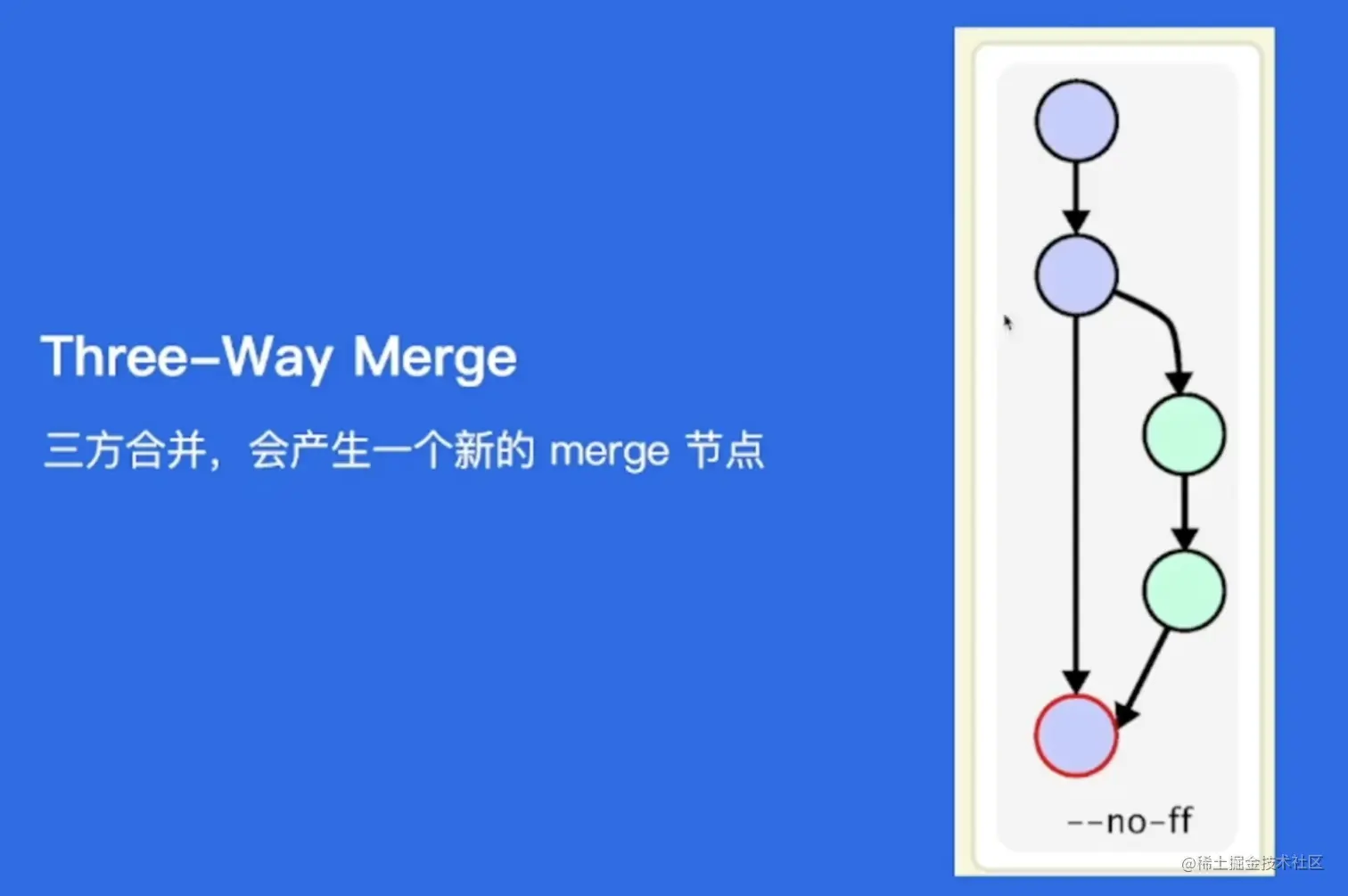 Three-Way Merge

三方合并，会产生一个新的 merge 节点

--no-ff

@稀土掘金技术社区